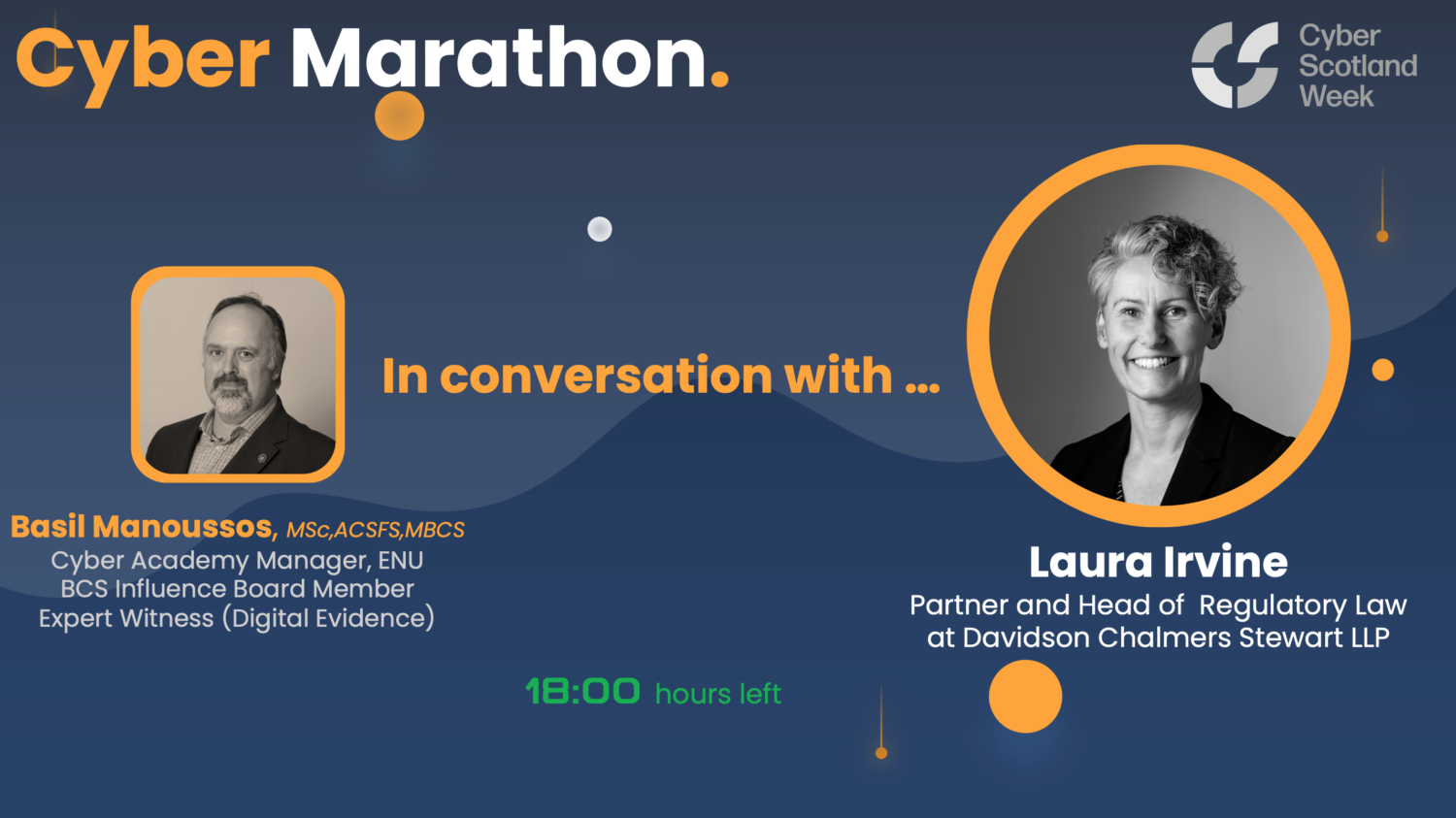 Cyber Marathon.

Cyber Scotland Week

In conversation with ...

Basil Manoussos, MSc,ACSFS,MBCS
Cyber Academy Manager, ENU
BCS Influence Board Member
Expert Witness (Digital Evidence)

Laura Irvine
Partner and Head of Regulatory Law at Davidson Chalmers Stewart LLP

18:00 hours left